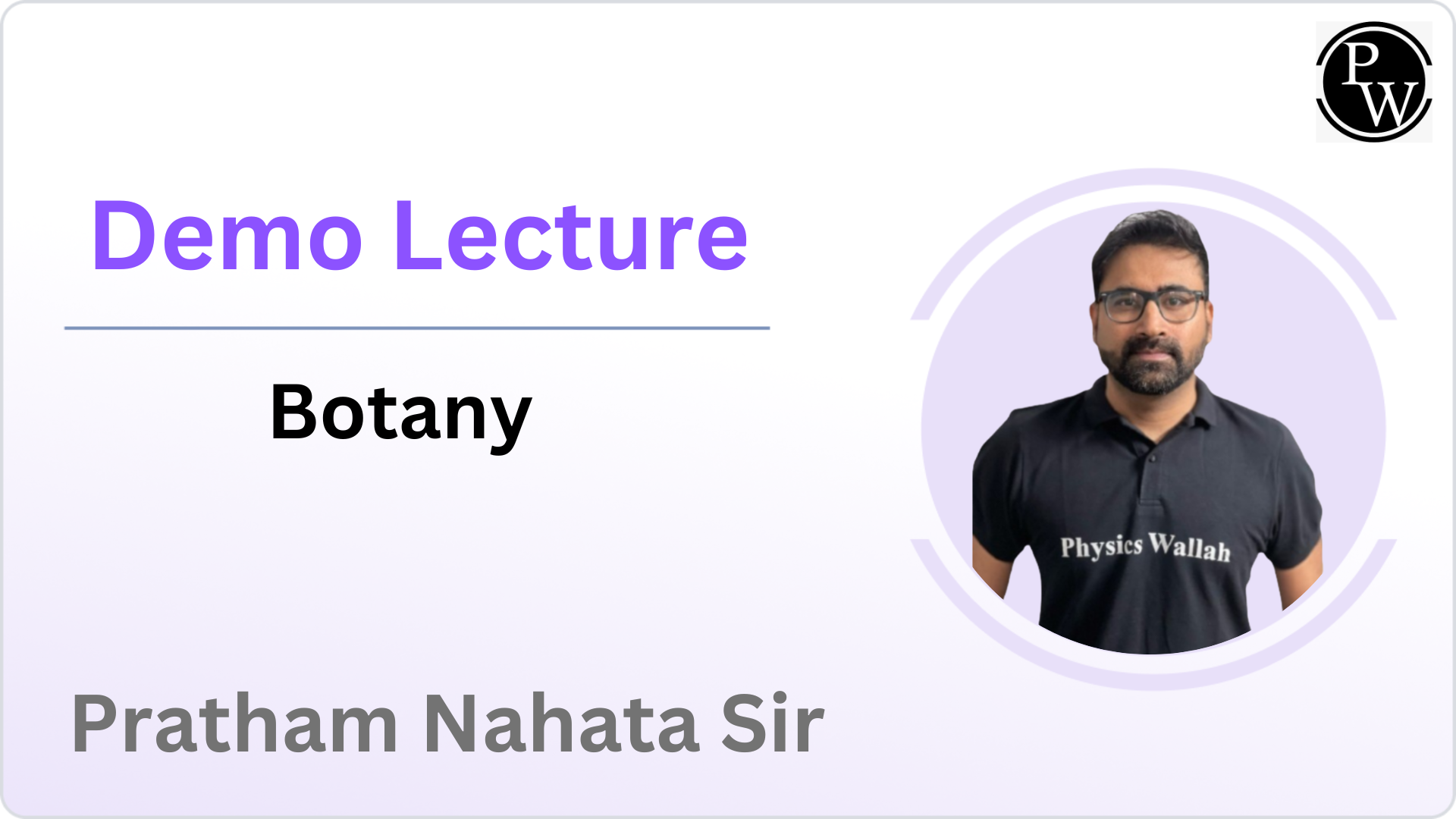 PW

Demo Lecture

Botany

Physics Wallah

Pratham Nahata Sir